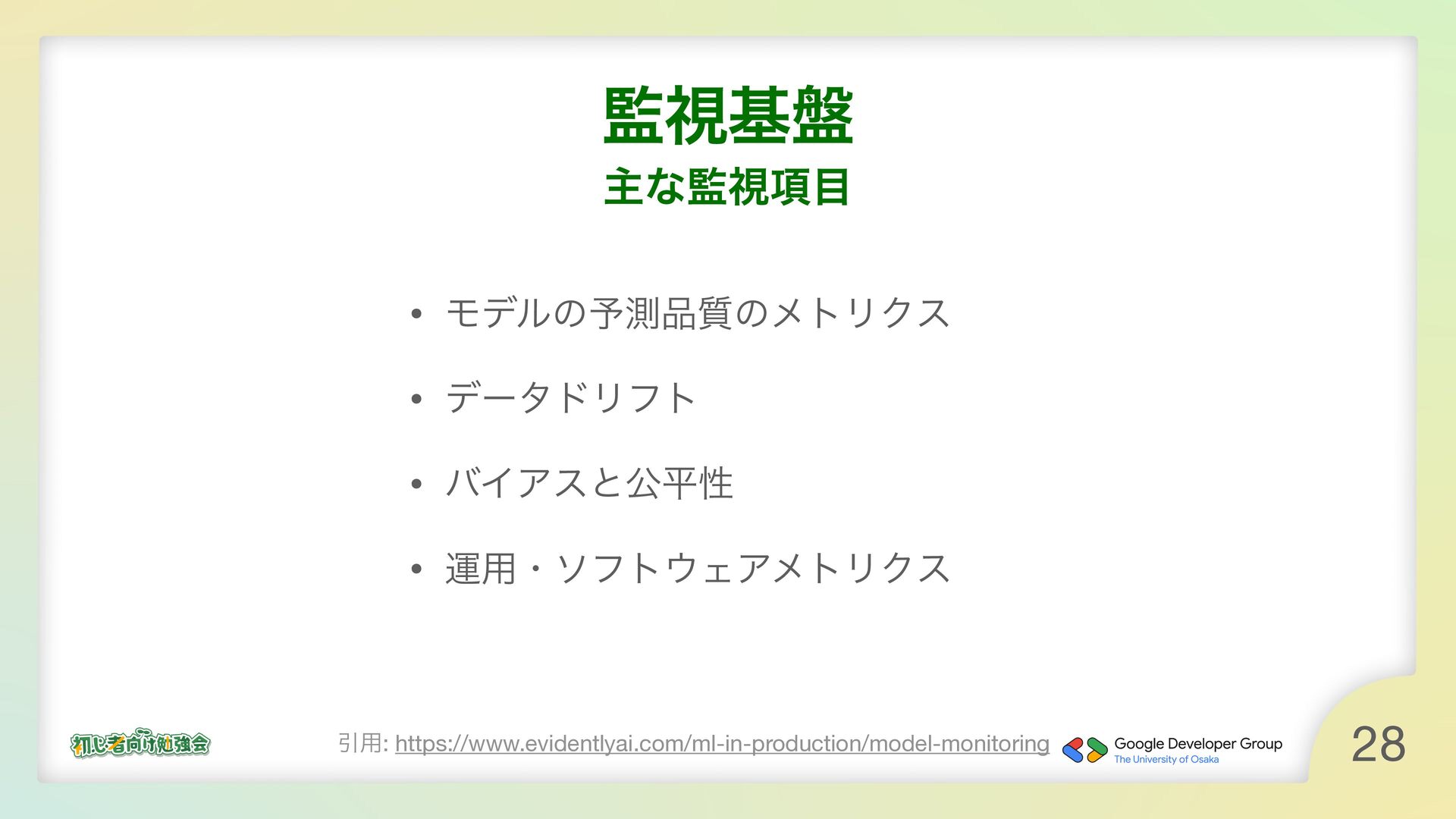 監視基盤

主な監視項目

• モデルの予測品質のメトリクス

• データドリフト

• バイアスと公平性

• 運用・ソフトウェアメトリクス

初心者向け勉強会

引用: https://www.evidentlyai.com/ml-in-production/model-monitoring

Google Developer Group
The University of Osaka

28